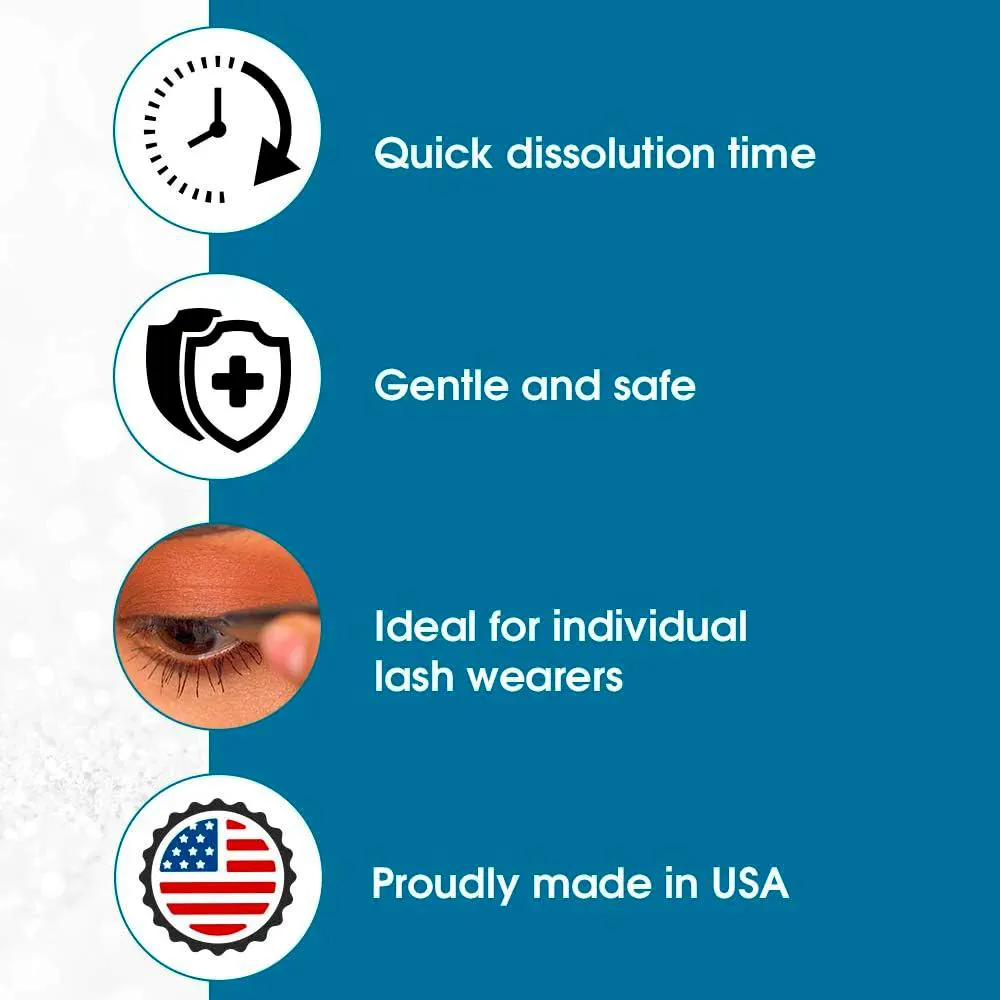 Quick dissolution time

Gentle and safe

Ideal for individual lash wearers

Proudly made in USA